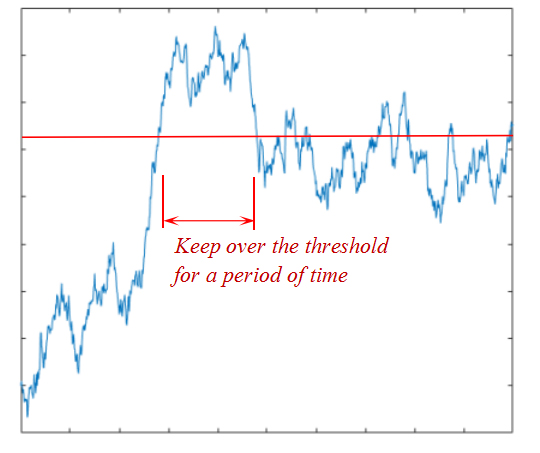 Keep over the threshold for a period of time